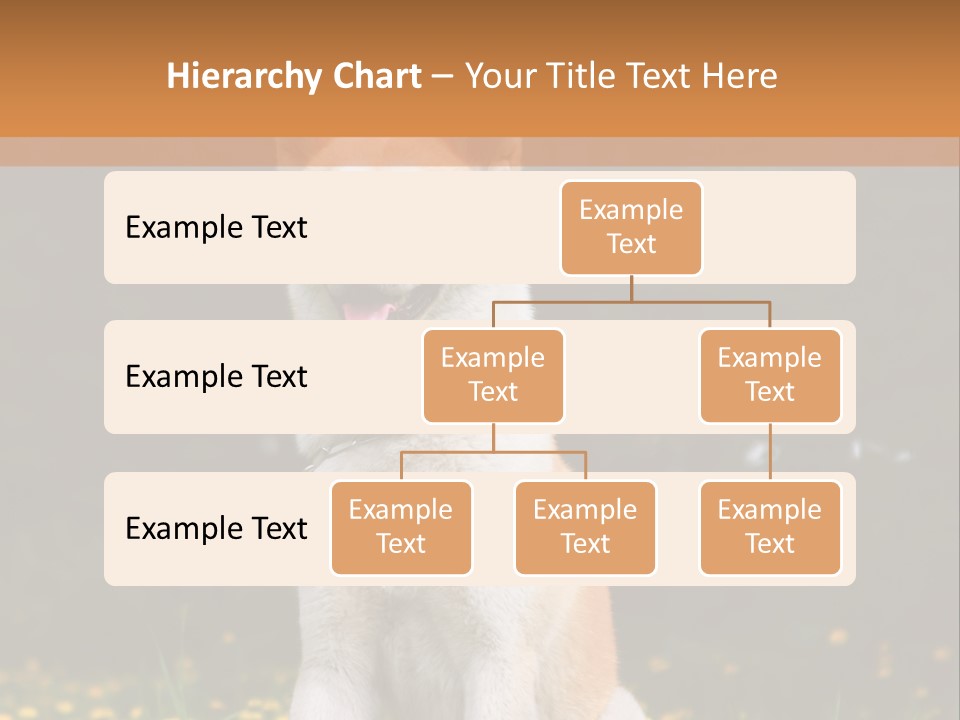 Hierarchy Chart – Your Title Text Here

Example Text

Example Text

Example Text

Example Text

Example Text

Example Text

Example Text

Example Text

Example Text